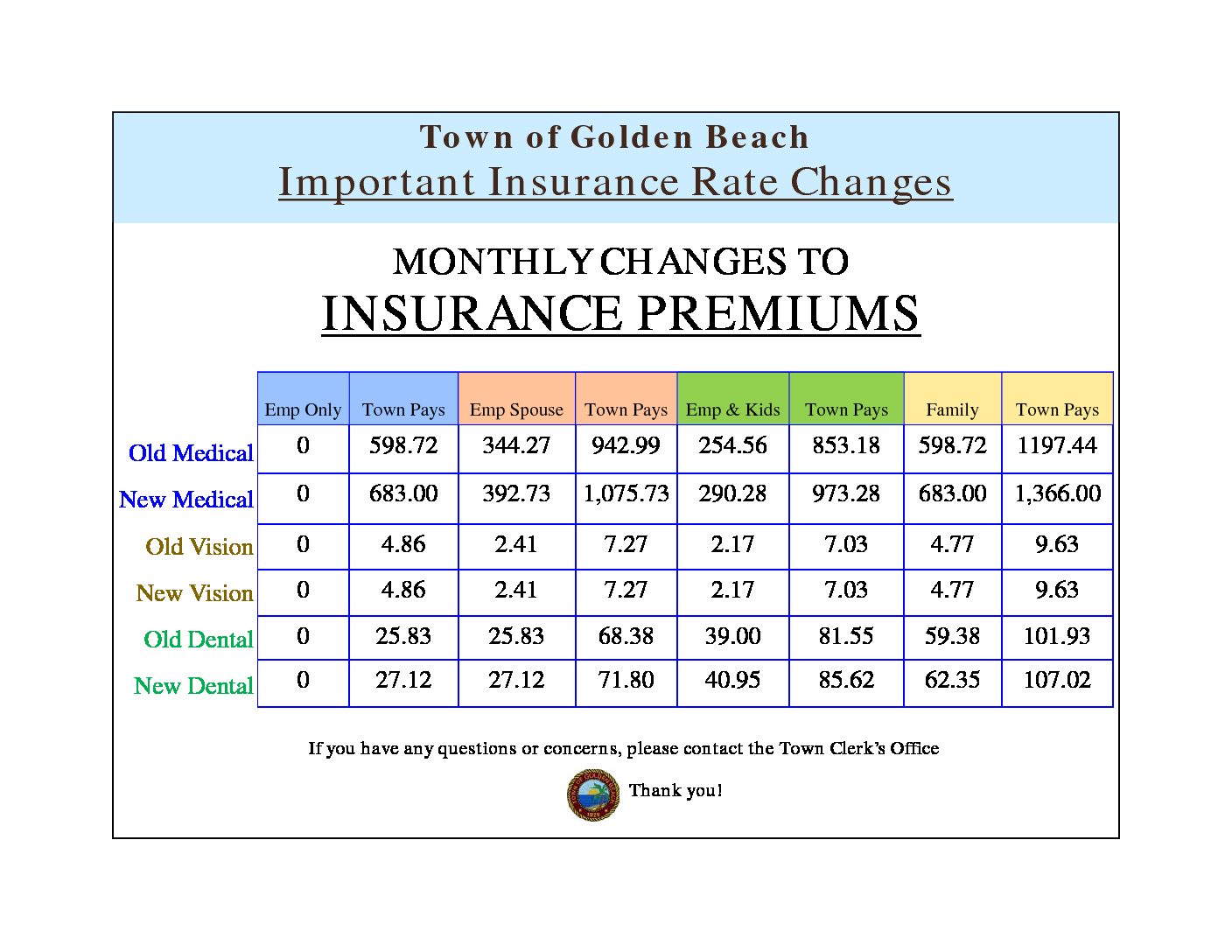 Town of Golden Beach
Important Insurance Rate Changes

MONTHLY CHANGES TO
INSURANCE PREMIUMS

| | Emp Only | Town Pays | Emp Spouse | Town Pays | Emp & Kids | Town Pays | Family | Town Pays |
|---|---|---|---|---|---|---|---|---|
| Old Medical | 0 | 598.72 | 344.27 | 942.99 | 254.56 | 853.18 | 598.72 | 1197.44 |
| New Medical | 0 | 683.00 | 392.73 | 1,075.73 | 290.28 | 973.28 | 683.00 | 1,366.00 |
| Old Vision | 0 | 4.86 | 2.41 | 7.27 | 2.17 | 7.03 | 4.77 | 9.63 |
| New Vision | 0 | 4.86 | 2.41 | 7.27 | 2.17 | 7.03 | 4.77 | 9.63 |
| Old Dental | 0 | 25.83 | 25.83 | 68.38 | 39.00 | 81.55 | 59.38 | 101.93 |
| New Dental | 0 | 27.12 | 27.12 | 71.80 | 40.95 | 85.62 | 62.35 | 107.02 |

If you have any questions or concerns, please contact the Town Clerk's Office

Thank you!